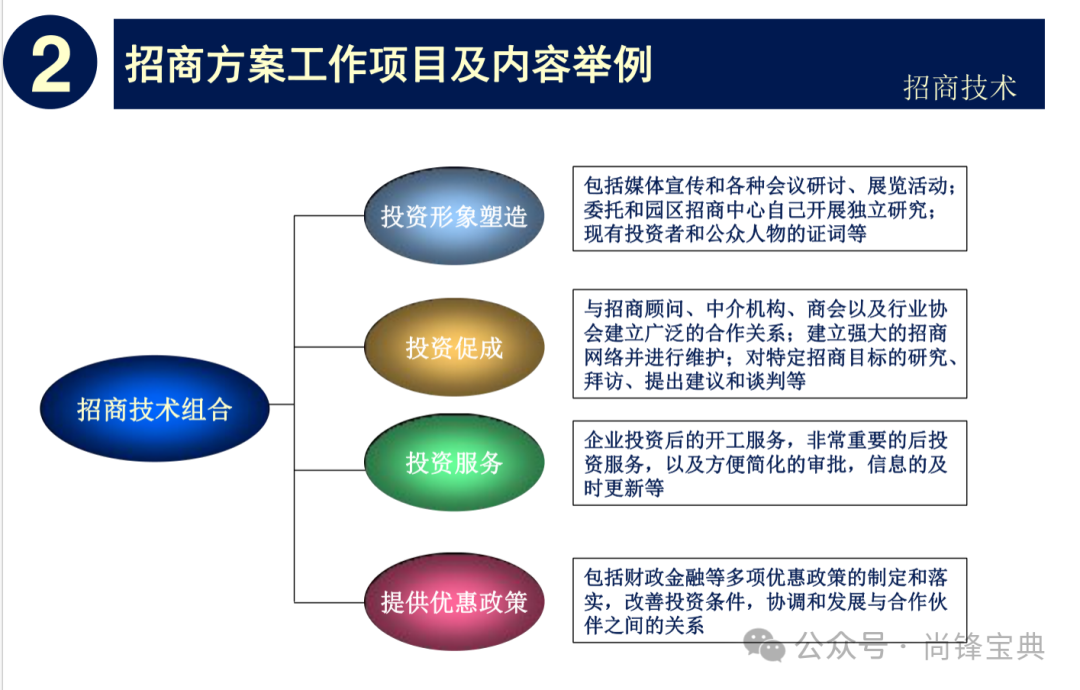 2

招商方案工作项目及内容举例

招商技术

招商技术组合

投资形象塑造

包括媒体宣传和各种会议研讨、展览活动；委托和园区招商中心自己开展独立研究；现有投资者和公众人物的证词等

投资促成

与招商顾问、中介机构、商会以及行业协会建立广泛的合作关系；建立强大的招商网络并进行维护；对特定招商目标的研究、拜访、提出建议和谈判等

投资服务

企业投资后的开工服务，非常重要的后投资服务，以及方便简化的审批，信息的及时更新等

提供优惠政策

包括财政金融等多项优惠政策的制定和落实，改善投资条件，协调和发展与合作伙伴之间的关系

公众号 · 尚锋宝典